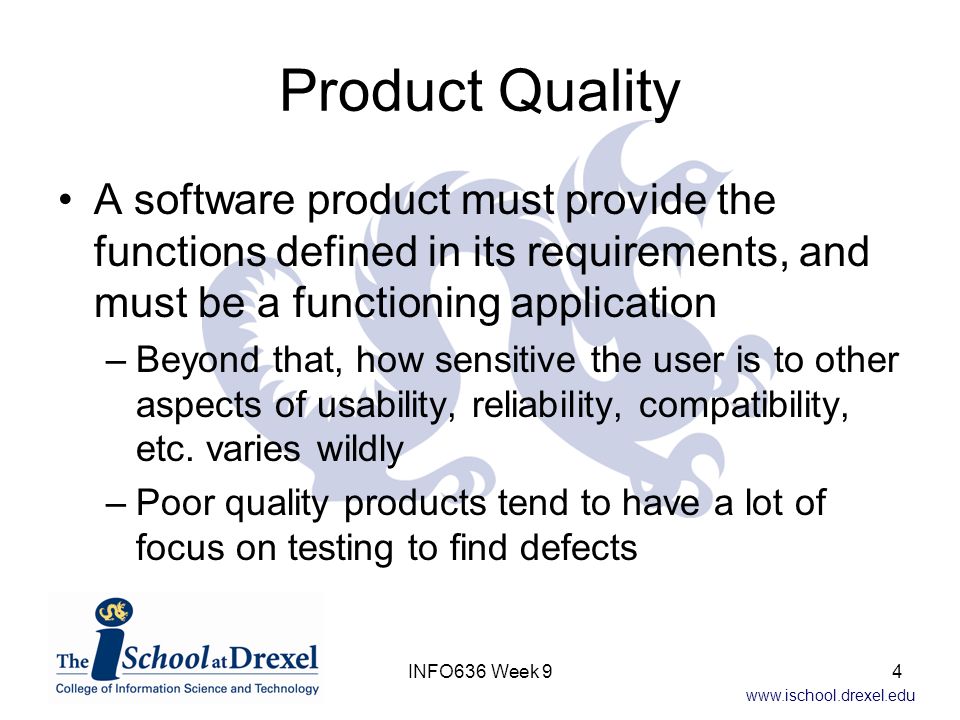 Product Quality

• A software product must provide the functions defined in its requirements, and must be a functioning application
– Beyond that, how sensitive the user is to other aspects of usability, reliability, compatibility, etc. varies wildly
– Poor quality products tend to have a lot of focus on testing to find defects

The iSchool at Drexel
College of Information Science and Technology

INFO636 Week 9

4

www.ischool.drexel.edu